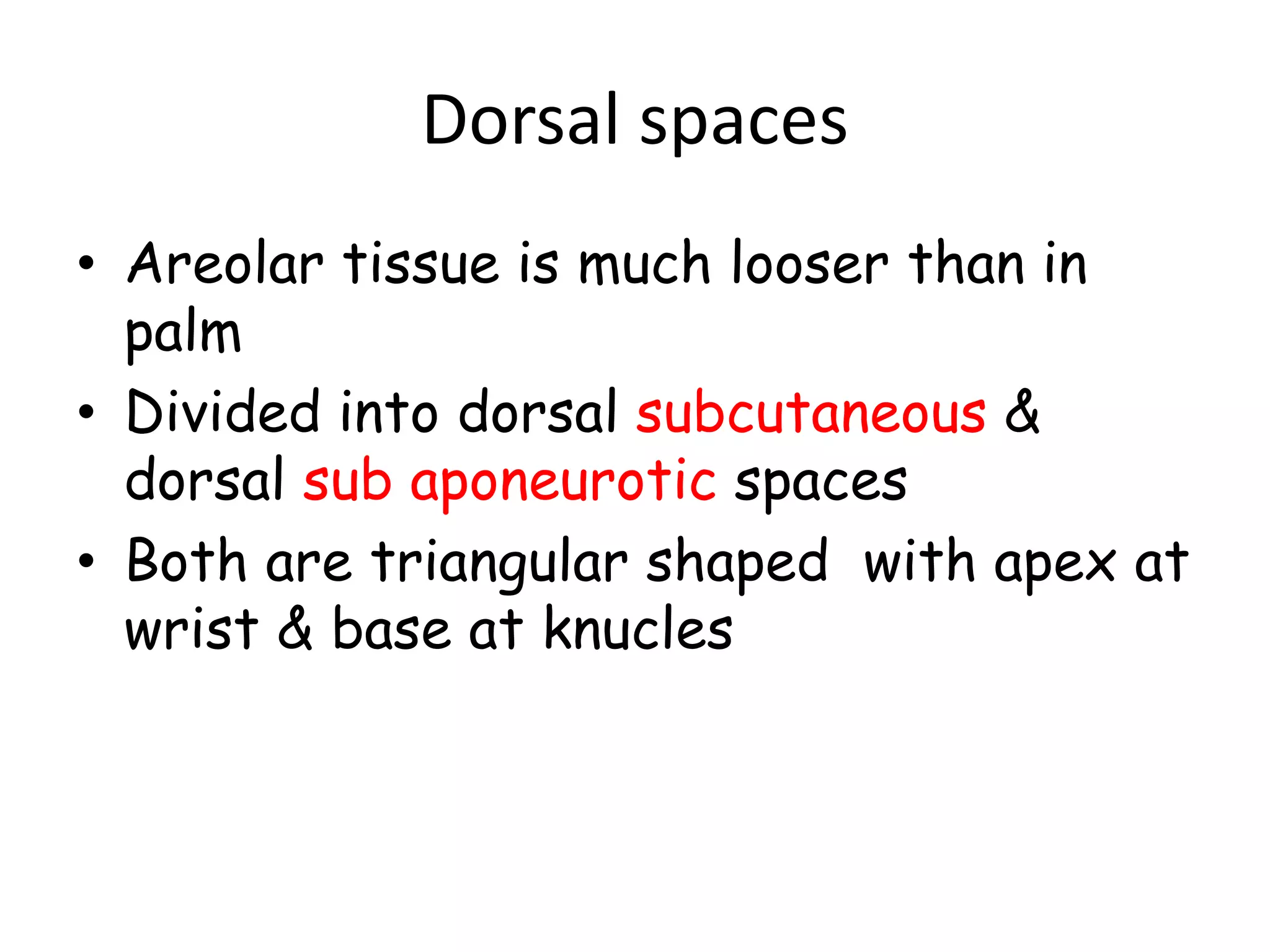 Dorsal spaces

• Areolar tissue is much looser than in palm
• Divided into dorsal subcutaneous & dorsal sub aponeurotic spaces
• Both are triangular shaped with apex at wrist & base at knucles